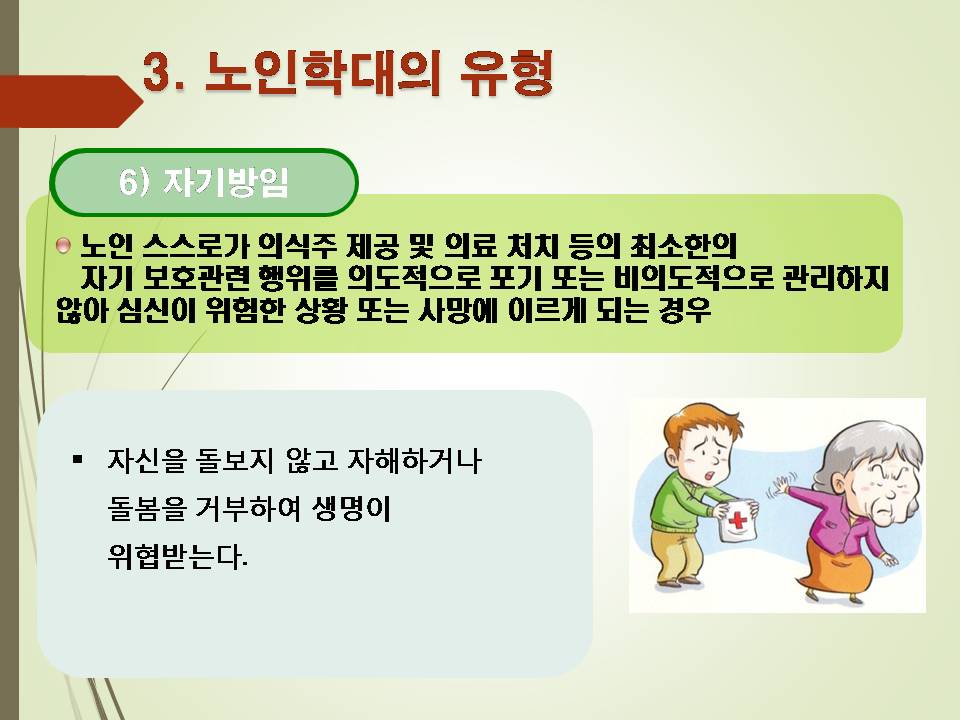 3. 노인학대의 유형

6) 자기방임

노인 스스로가 의식주 제공 및 의료 처치 등의 최소한의 자기 보호관련 행위를 의도적으로 포기 또는 비의도적으로 관리하지 않아 심신이 위험한 상황 또는 사망에 이르게 되는 경우

▪ 자신을 돌보지 않고 자해하거나 돌봄을 거부하여 생명이 위협받는다.